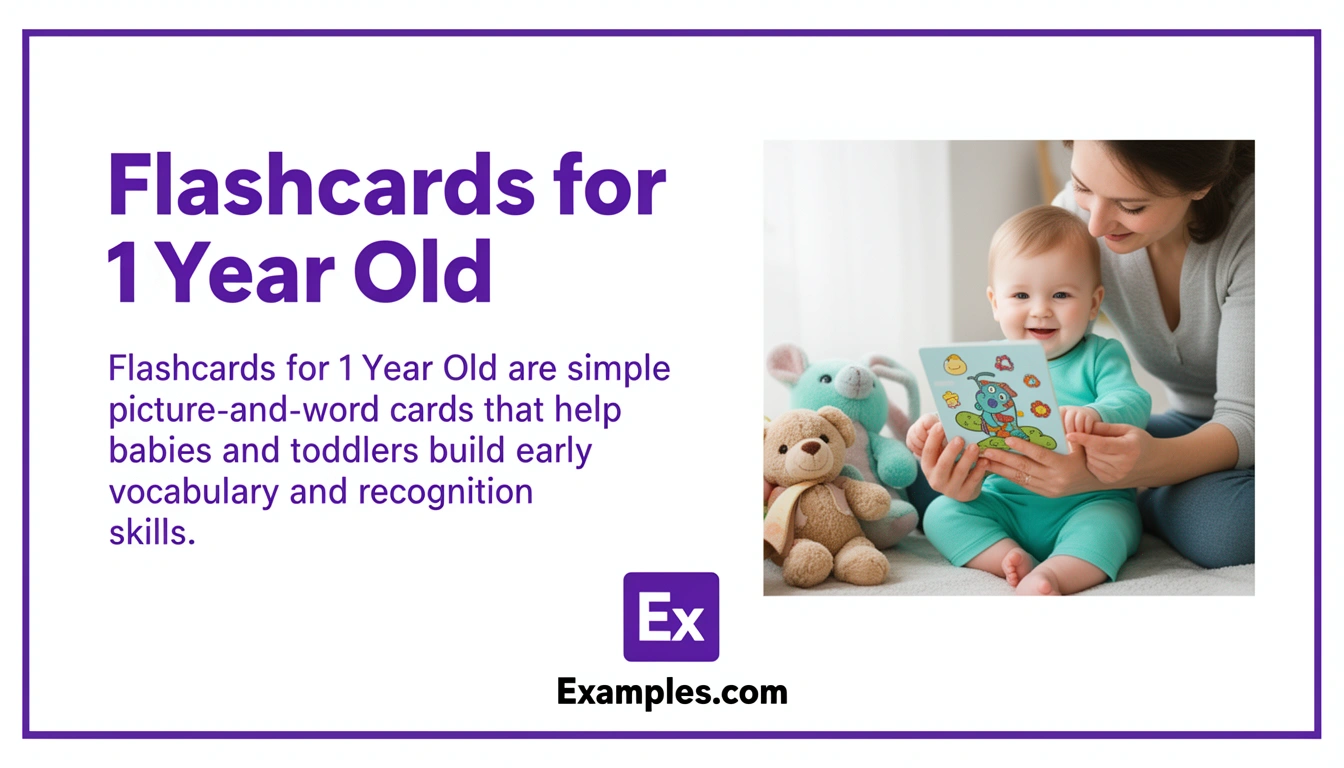 Flashcards for 1 Year Old

Flashcards for 1 Year Old are simple picture-and-word cards that help babies and toddlers build early vocabulary and recognition skills.

Ex

Examples.com